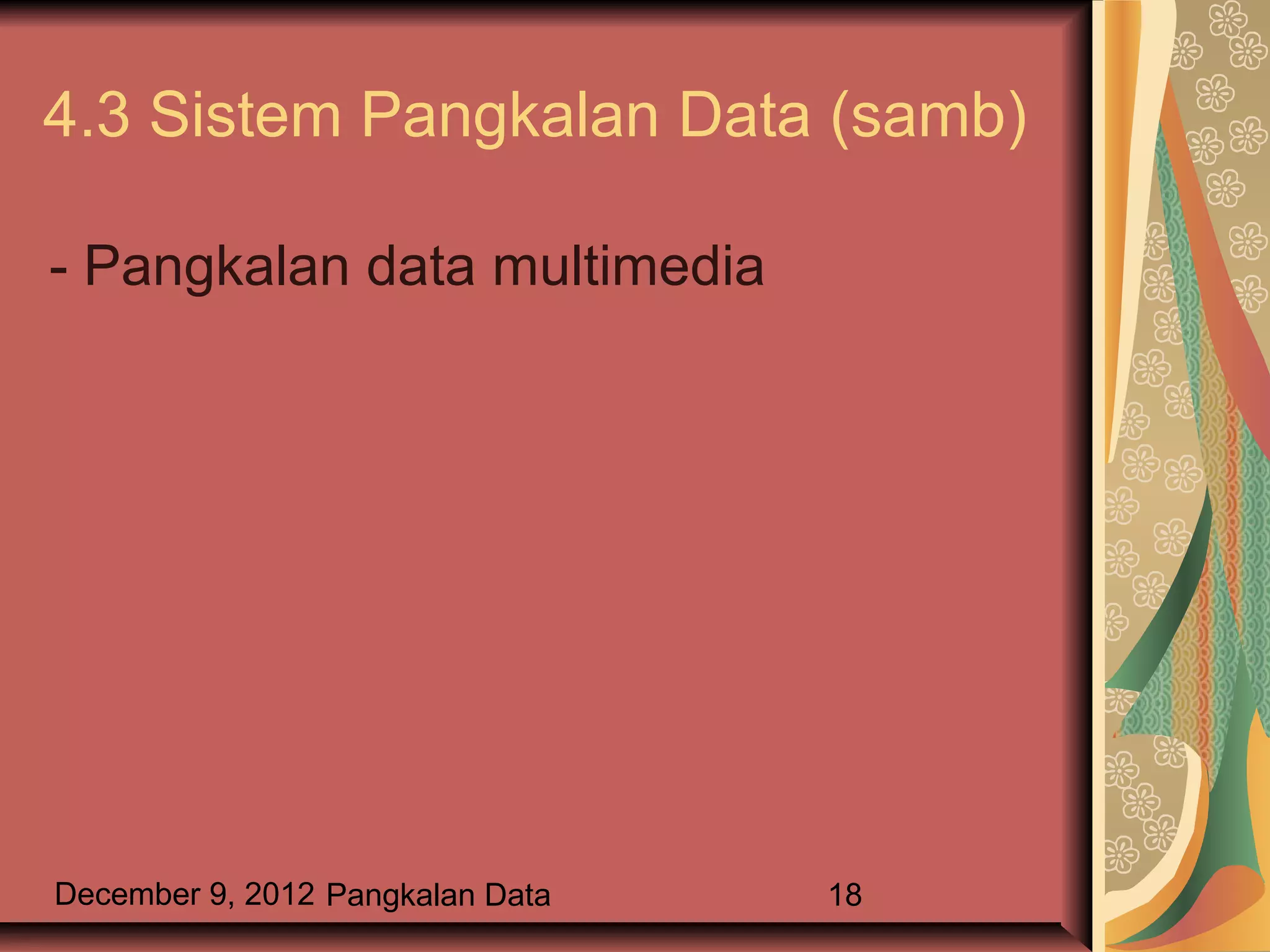 4.3 Sistem Pangkalan Data (samb)

- Pangkalan data multimedia

December 9, 2012 Pangkalan Data 18